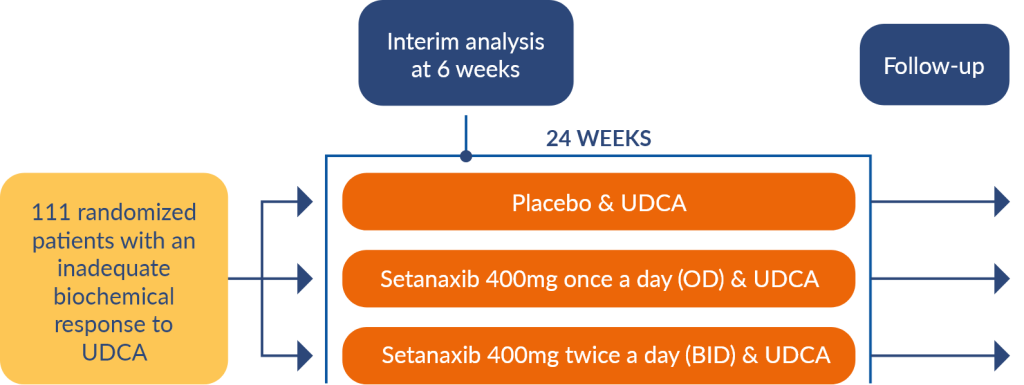 Interim analysis at 6 weeks

Follow-up

24 WEEKS

111 randomized patients with an inadequate biochemical response to UDCA

Placebo & UDCA

Setanaxib 400mg once a day (OD) & UDCA

Setanaxib 400mg twice a day (BID) & UDCA